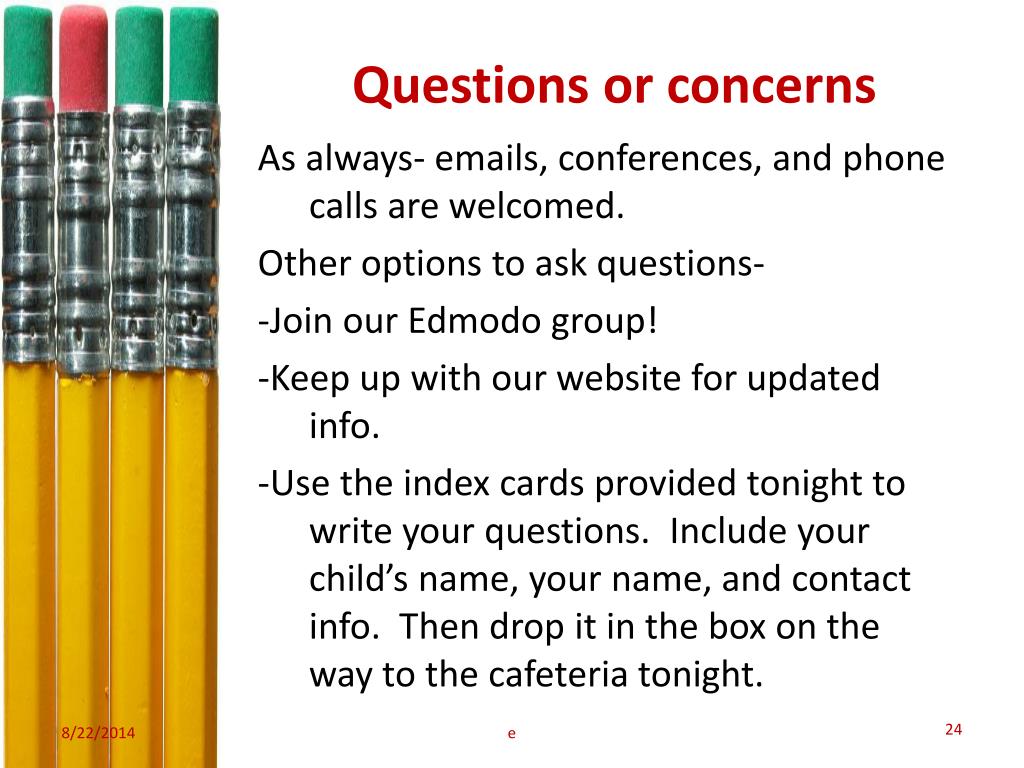 Questions or concerns

As always- emails, conferences, and phone calls are welcomed.

Other options to ask questions-

-Join our Edmodo group!

-Keep up with our website for updated info.

-Use the index cards provided tonight to write your questions. Include your child’s name, your name, and contact info. Then drop it in the box on the way to the cafeteria tonight.

8/22/2014

e

24